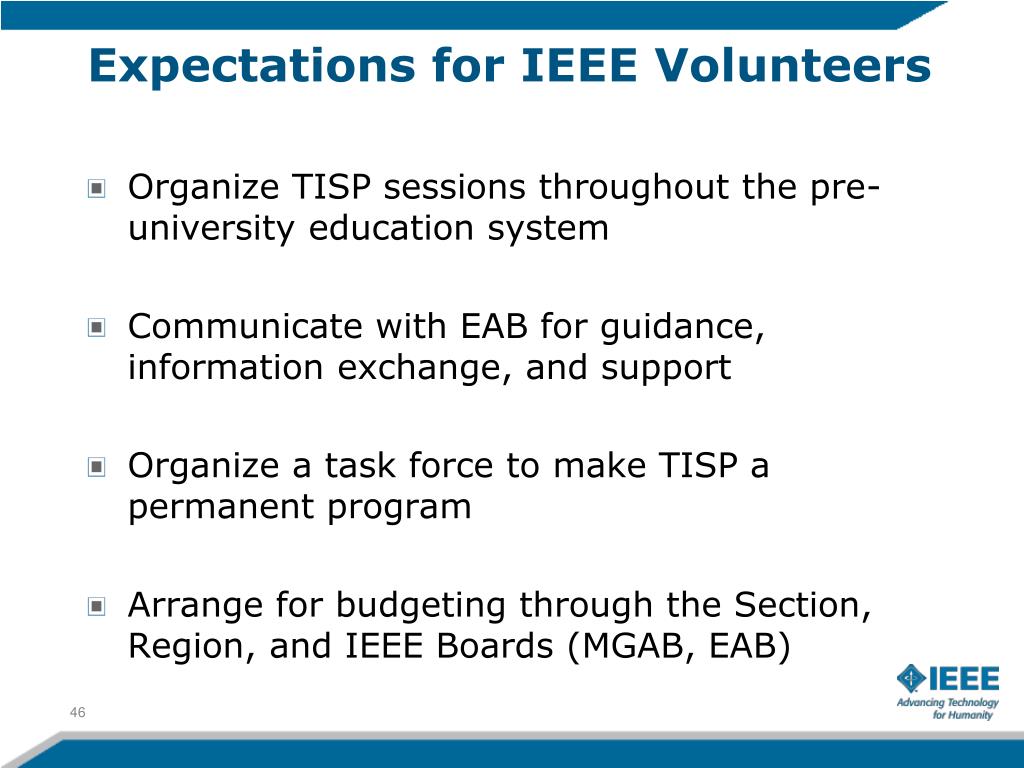 Expectations for IEEE Volunteers

Organize TISP sessions throughout the pre-university education system

Communicate with EAB for guidance, information exchange, and support

Organize a task force to make TISP a permanent program

Arrange for budgeting through the Section, Region, and IEEE Boards (MGAB, EAB)

46

IEEE
Advancing Technology for Humanity